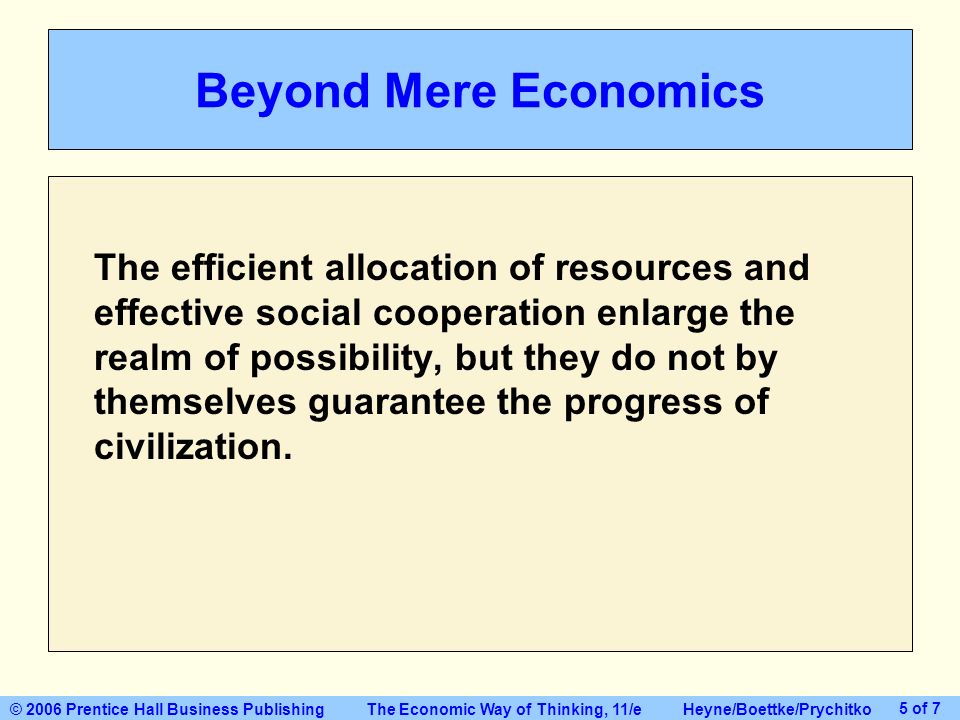 Beyond Mere Economics

The efficient allocation of resources and effective social cooperation enlarge the realm of possibility, but they do not by themselves guarantee the progress of civilization.

© 2006 Prentice Hall Business Publishing The Economic Way of Thinking, 11/e Heyne/Boettke/Prychitko 5 of 7